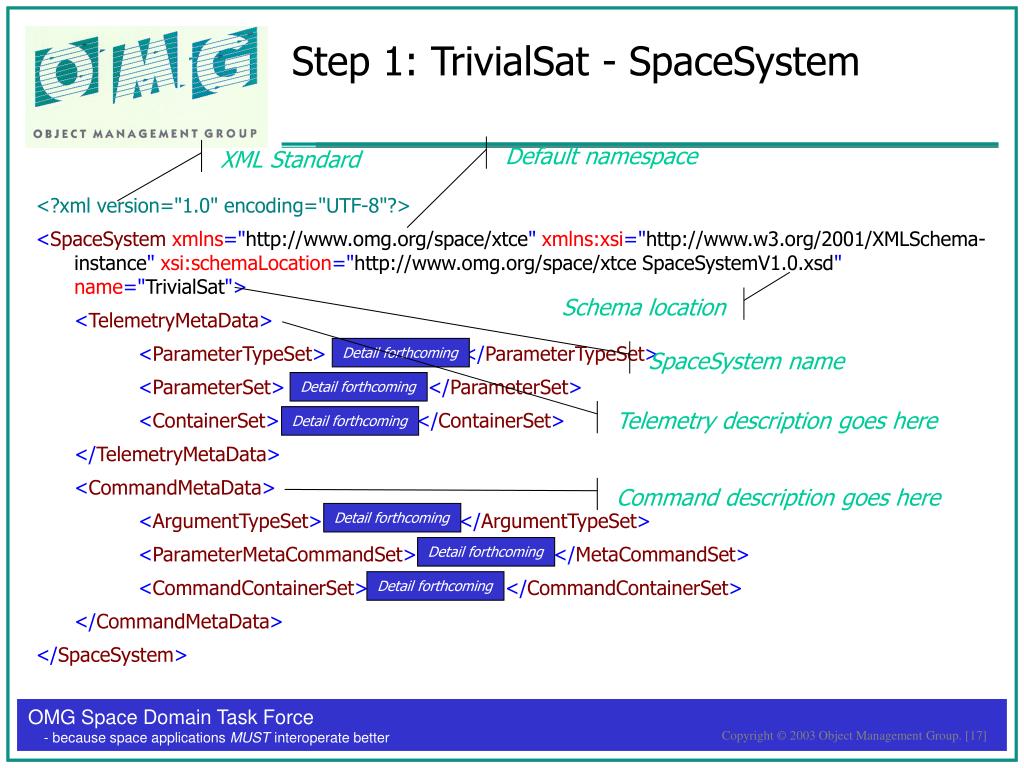 OMG
OBJECT MANAGEMENT GROUP

Step 1: TrivialSat - SpaceSystem

XML Standard

Default namespace

<?xml version="1.0" encoding="UTF-8"?>

<SpaceSystem xmlns="http://www.omg.org/space/xtce" xmlns:xsi="http://www.w3.org/2001/XMLSchema-instance" xsi:schemaLocation="http://www.omg.org/space/xtce SpaceSystemV1.0.xsd" name="TrivialSat">

Schema location

<TelemetryMetaData>

<ParameterTypeSet> Detail forthcoming </ParameterTypeSet>

SpaceSystem name

<ParameterSet> Detail forthcoming </ParameterSet>

<ContainerSet> Detail forthcoming </ContainerSet>

Telemetry description goes here

</TelemetryMetaData>

<CommandMetaData>

Command description goes here

<ArgumentTypeSet> Detail forthcoming </ArgumentTypeSet>

<ParameterMetaCommandSet> Detail forthcoming </MetaCommandSet>

<CommandContainerSet> Detail forthcoming </CommandContainerSet>

</CommandMetaData>

</SpaceSystem>

OMG Space Domain Task Force
- because space applications MUST interoperate better

Copyright © 2003 Object Management Group. [17]